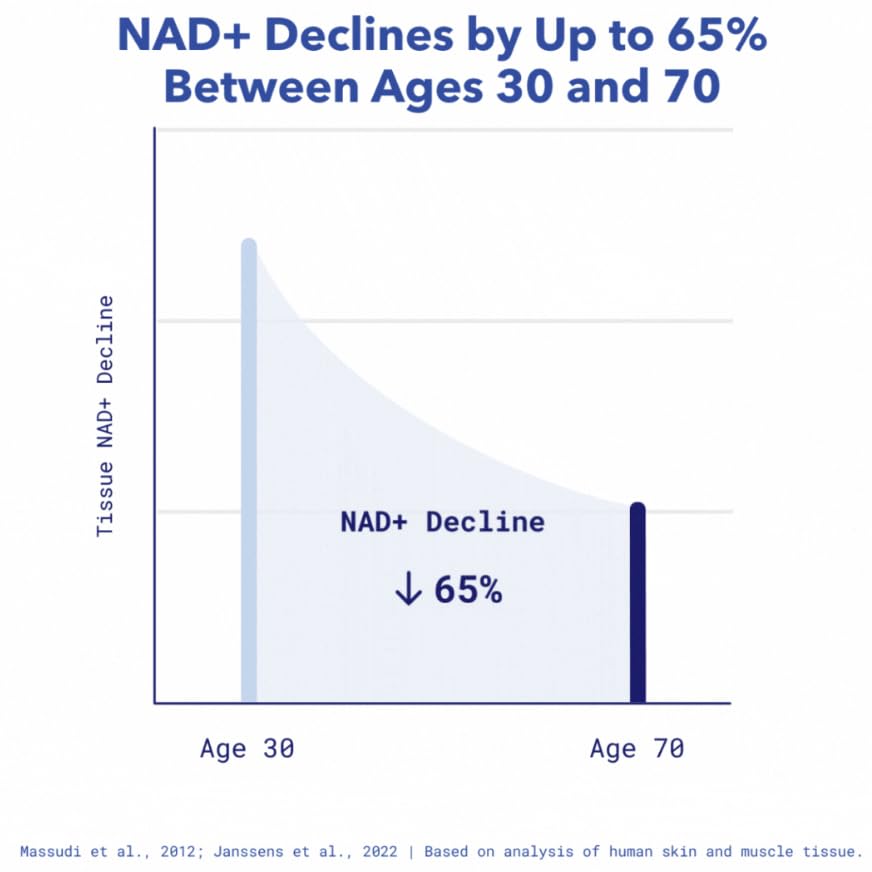 NAD+ Declines by Up to 65% Between Ages 30 and 70

Tissue NAD+ Decline

NAD+ Decline

↓ 65%

Age 30

Age 70

Massudi et al., 2012; Janssens et al., 2022 | Based on analysis of human skin and muscle tissue.